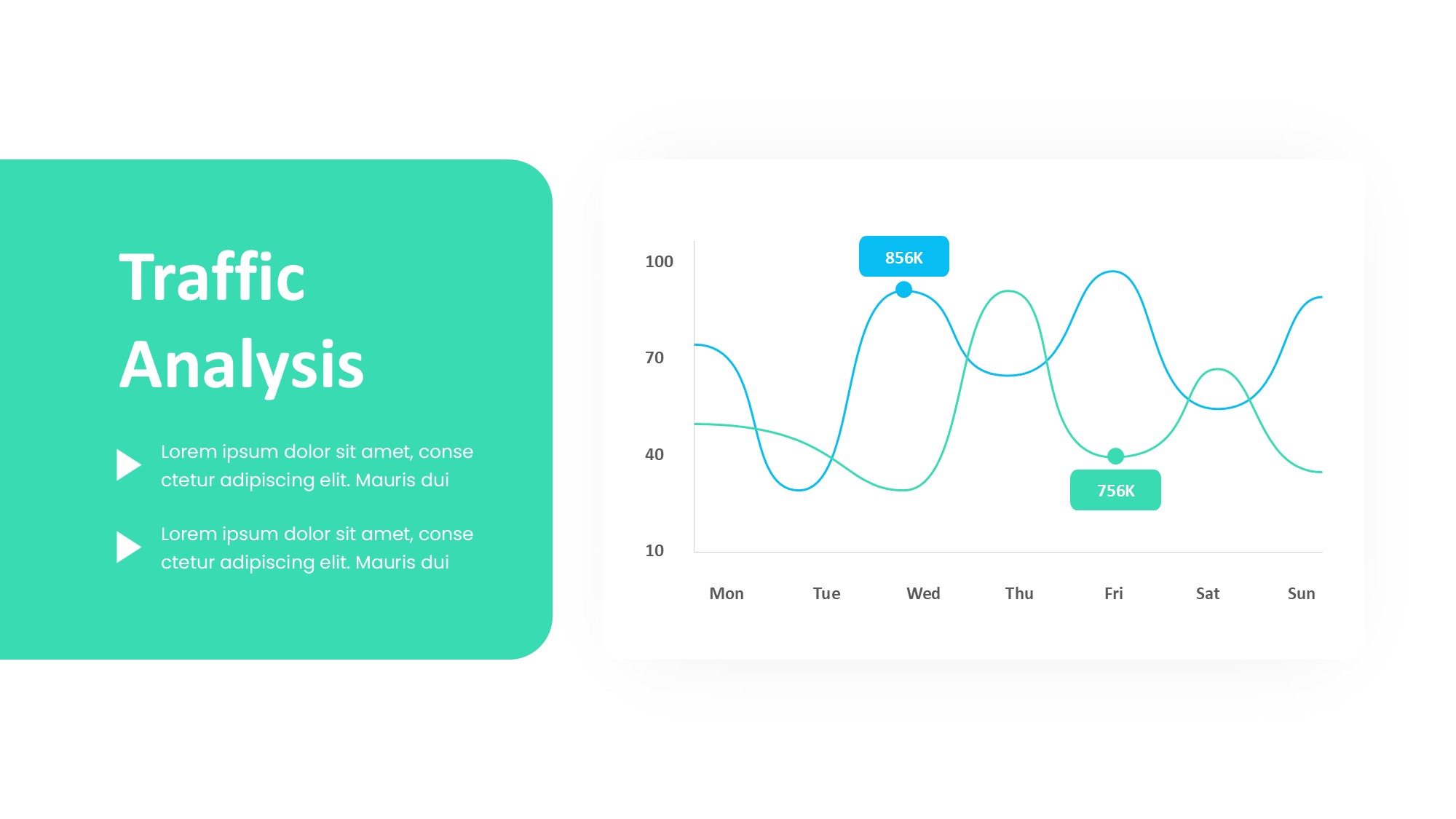 Traffic Analysis

Lorem ipsum dolor sit amet, conse ctetur adipiscing elit. Mauris dui

Lorem ipsum dolor sit amet, conse ctetur adipiscing elit. Mauris dui

856K

756K

100
70
40
10

Mon Tue Wed Thu Fri Sat Sun